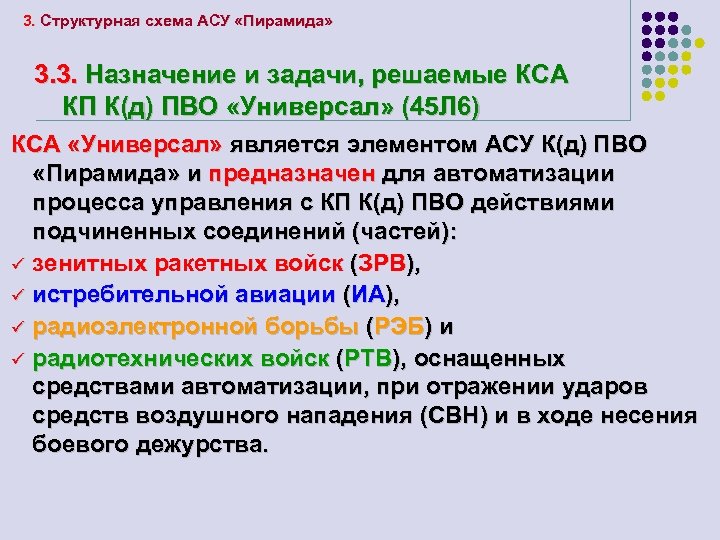 3. Структурная схема АСУ «Пирамида»

3.3. Назначение и задачи, решаемые КСА КП К(д) ПВО «Универсал» (45Л6)

КСА «Универсал» является элементом АСУ К(д) ПВО «Пирамида» и предназначен для автоматизации процесса управления с КП К(д) ПВО действиями подчиненных соединений (частей):

✓ зенитных ракетных войск (ЗРВ),
✓ истребительной авиации (ИА),
✓ радиоэлектронной борьбы (РЭБ) и
✓ радиотехнических войск (РТВ), оснащенных средствами автоматизации, при отражении ударов средств воздушного нападения (СВН) и в ходе несения боевого дежурства.